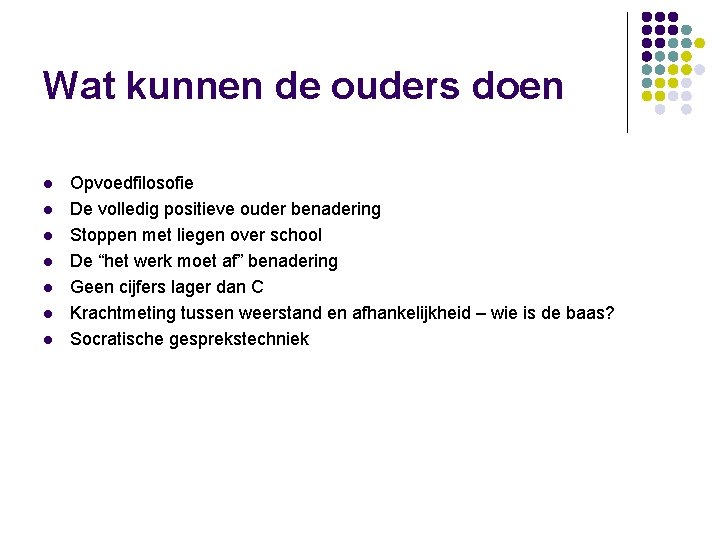 Wat kunnen de ouders doen

- Opvoedfilosofie
- De volledig positieve ouder benadering
- Stoppen met liegen over school
- De “het werk moet af” benadering
- Geen cijfers lager dan C
- Krachtmeting tussen weerstand en afhankelijkheid – wie is de baas?
- Socratische gesprekstechniek